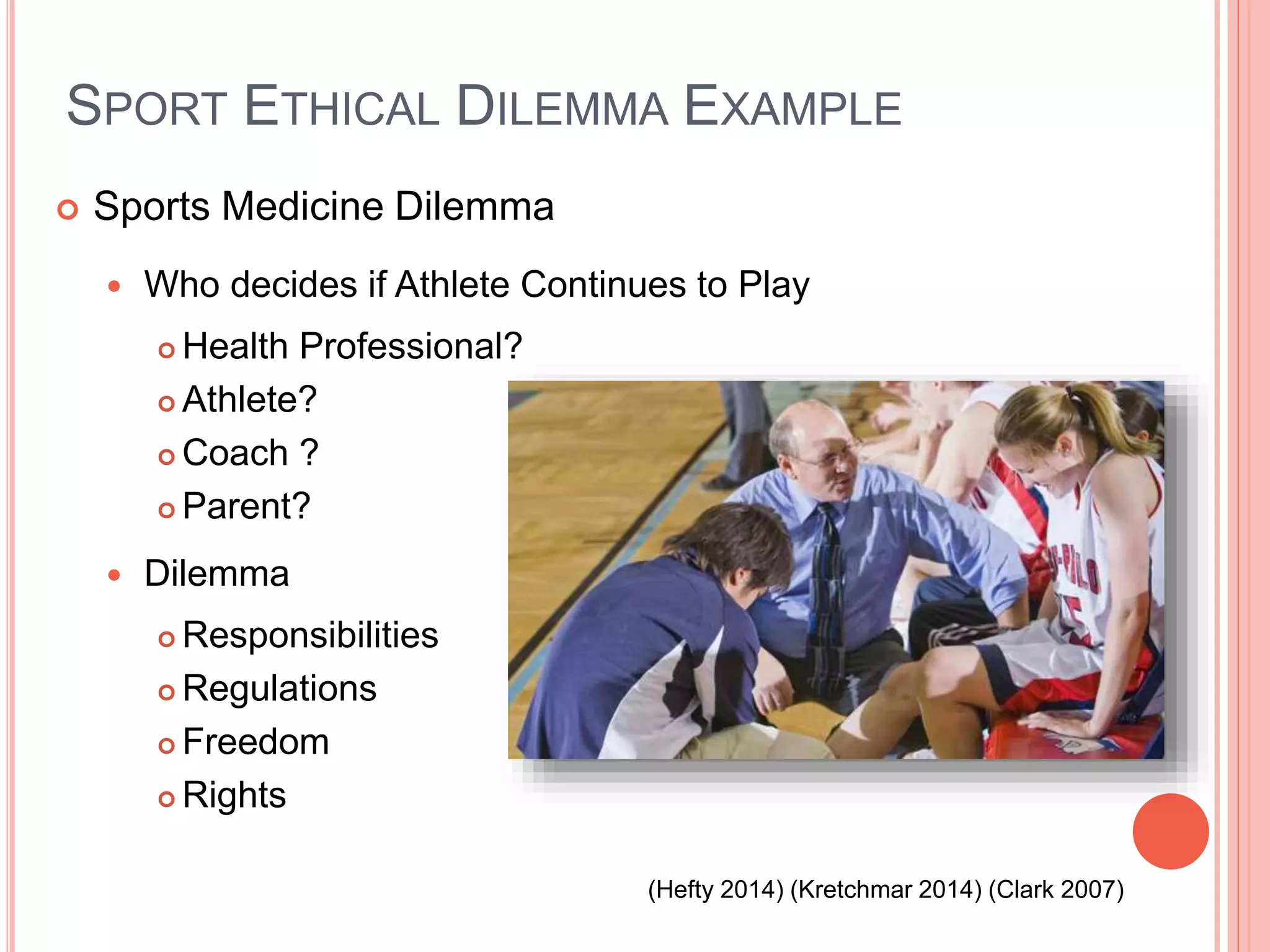 SPORT ETHICAL DILEMMA EXAMPLE

Sports Medicine Dilemma

Who decides if Athlete Continues to Play

Health Professional?

Athlete?

Coach ?

Parent?

Dilemma

Responsibilities

Regulations

Freedom

Rights

(Hefty 2014) (Kretchmar 2014) (Clark 2007)